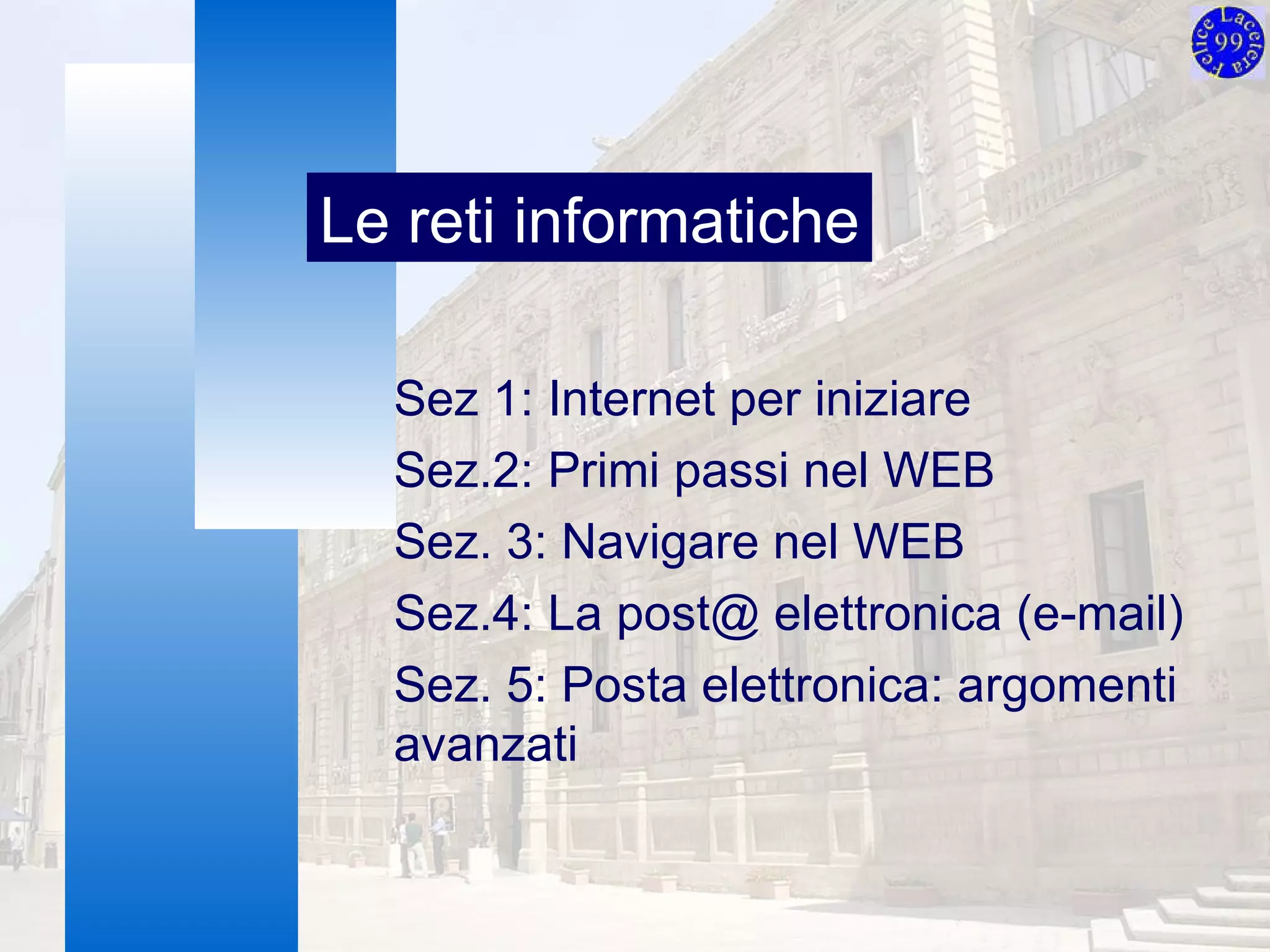 Felice Lacelera 99

Le reti informatiche

Sez 1: Internet per iniziare
Sez.2: Primi passi nel WEB
Sez. 3: Navigare nel WEB
Sez.4: La post@ elettronica (e-mail)
Sez. 5: Posta elettronica: argomenti avanzati